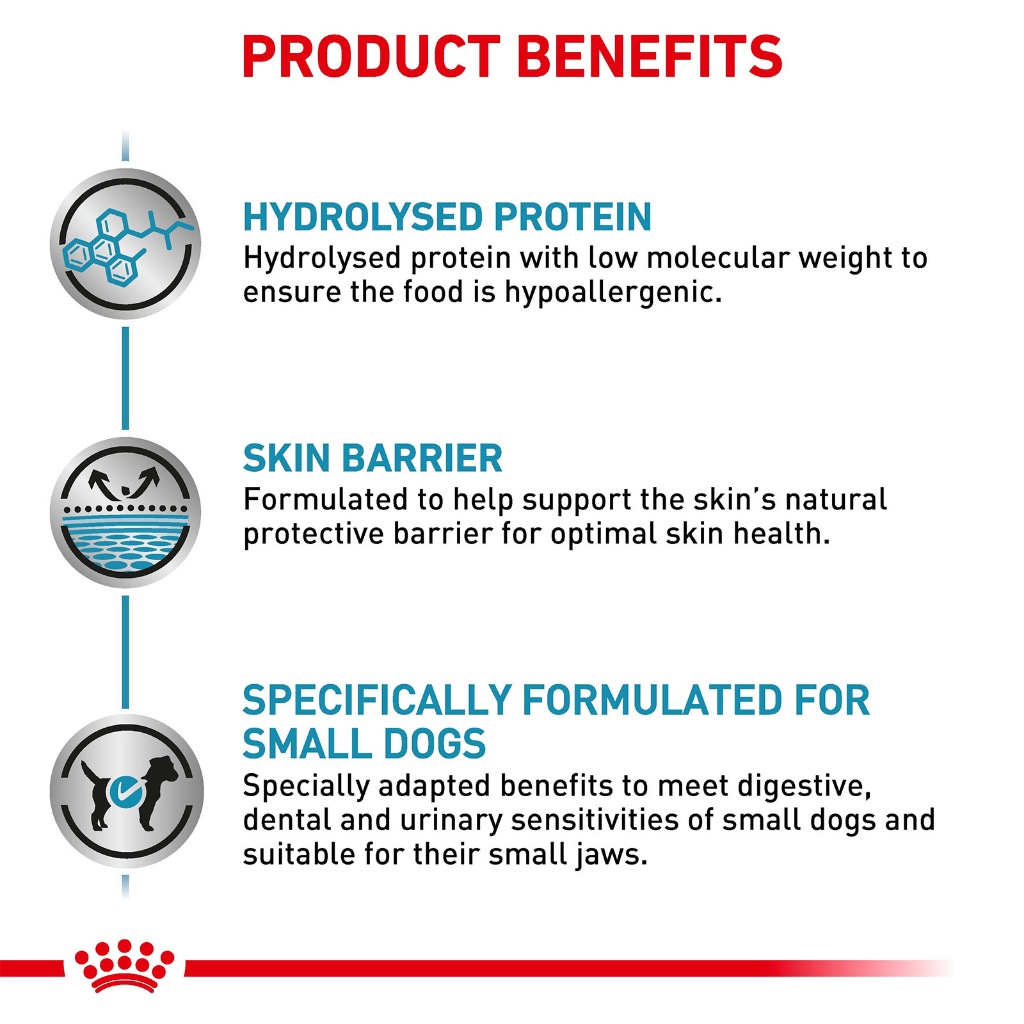 PRODUCT BENEFITS

HYDROLYSED PROTEIN
Hydrolysed protein with low molecular weight to ensure the food is hypoallergenic.

SKIN BARRIER
Formulated to help support the skin's natural protective barrier for optimal skin health.

SPECIFICALLY FORMULATED FOR SMALL DOGS
Specially adapted benefits to meet digestive, dental and urinary sensitivities of small dogs and suitable for their small jaws.